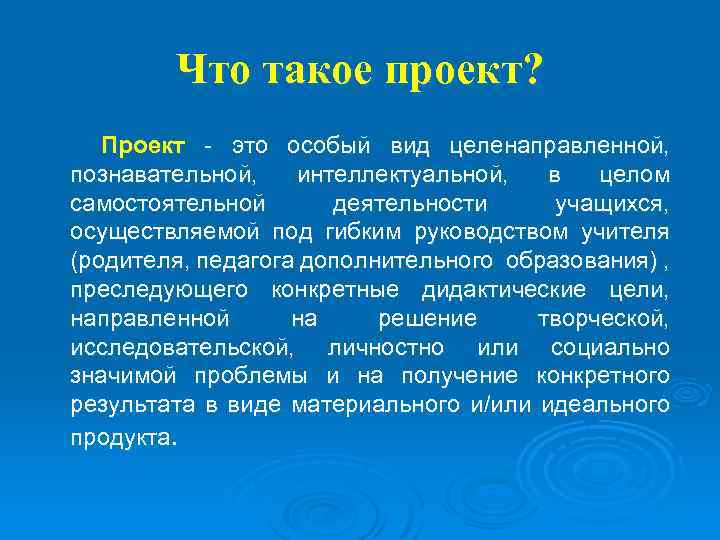 Что такое проект?

Проект - это особый вид целенаправленной, познавательной, интеллектуальной, в целом самостоятельной деятельности учащихся, осуществляемой под гибким руководством учителя (родителя, педагога дополнительного образования) , преследующего конкретные дидактические цели, направленной на решение творческой, исследовательской, личностно или социально значимой проблемы и на получение конкретного результата в виде материального и/или идеального продукта.